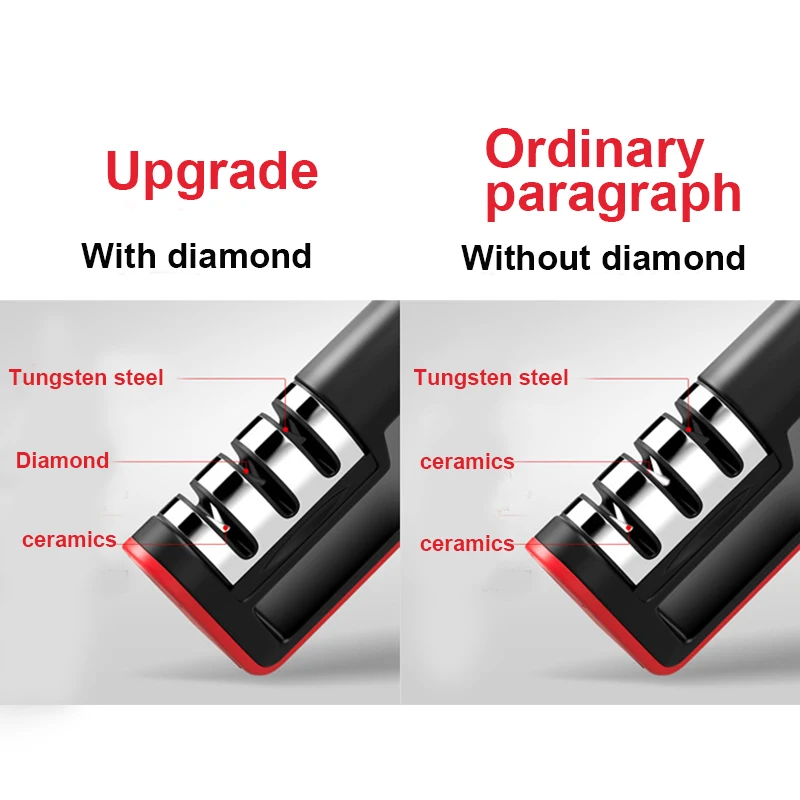 Upgrade

With diamond

Tungsten steel

Diamond

ceramics

Ordinary paragraph

Without diamond

Tungsten steel

ceramics

ceramics